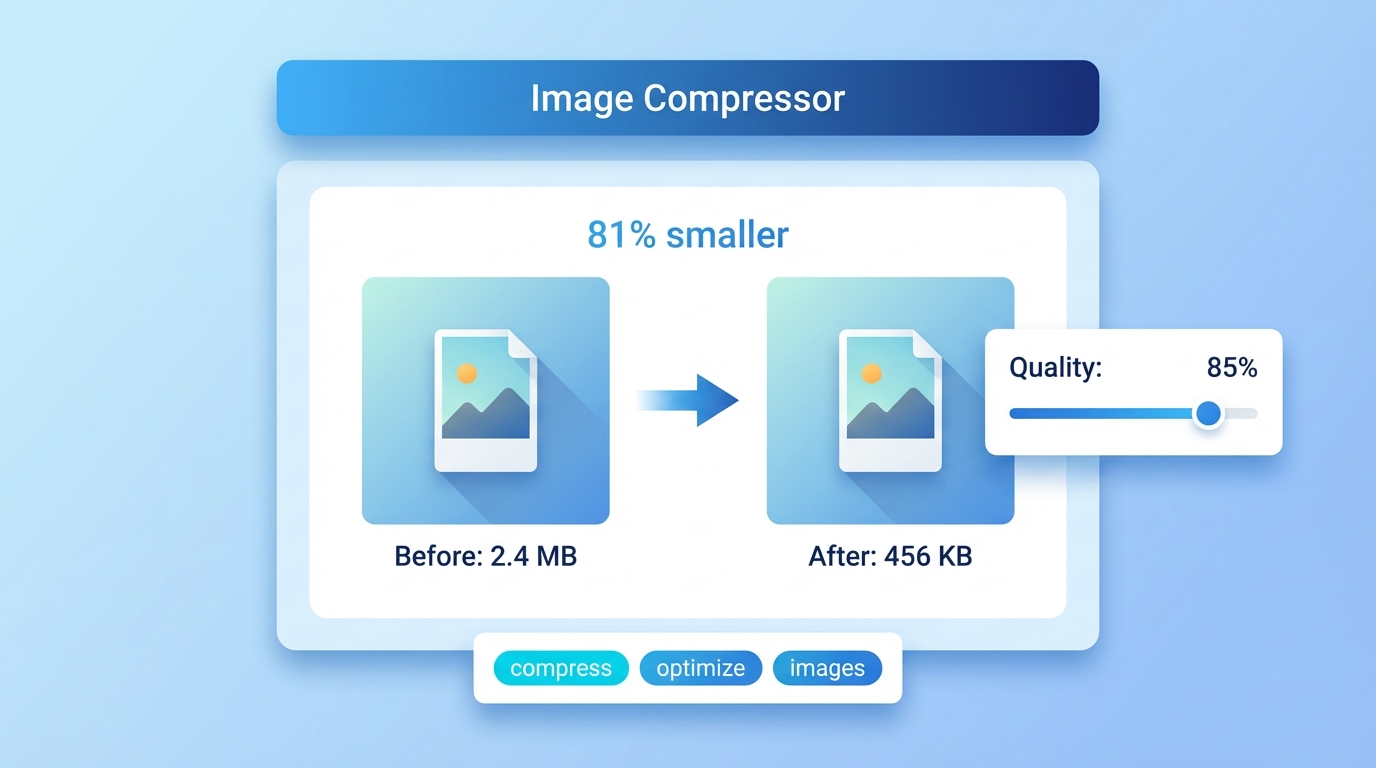 Image Compressor

81% smaller

Before: 2.4 MB

After: 456 KB

Quality: 85%

compress optimize images